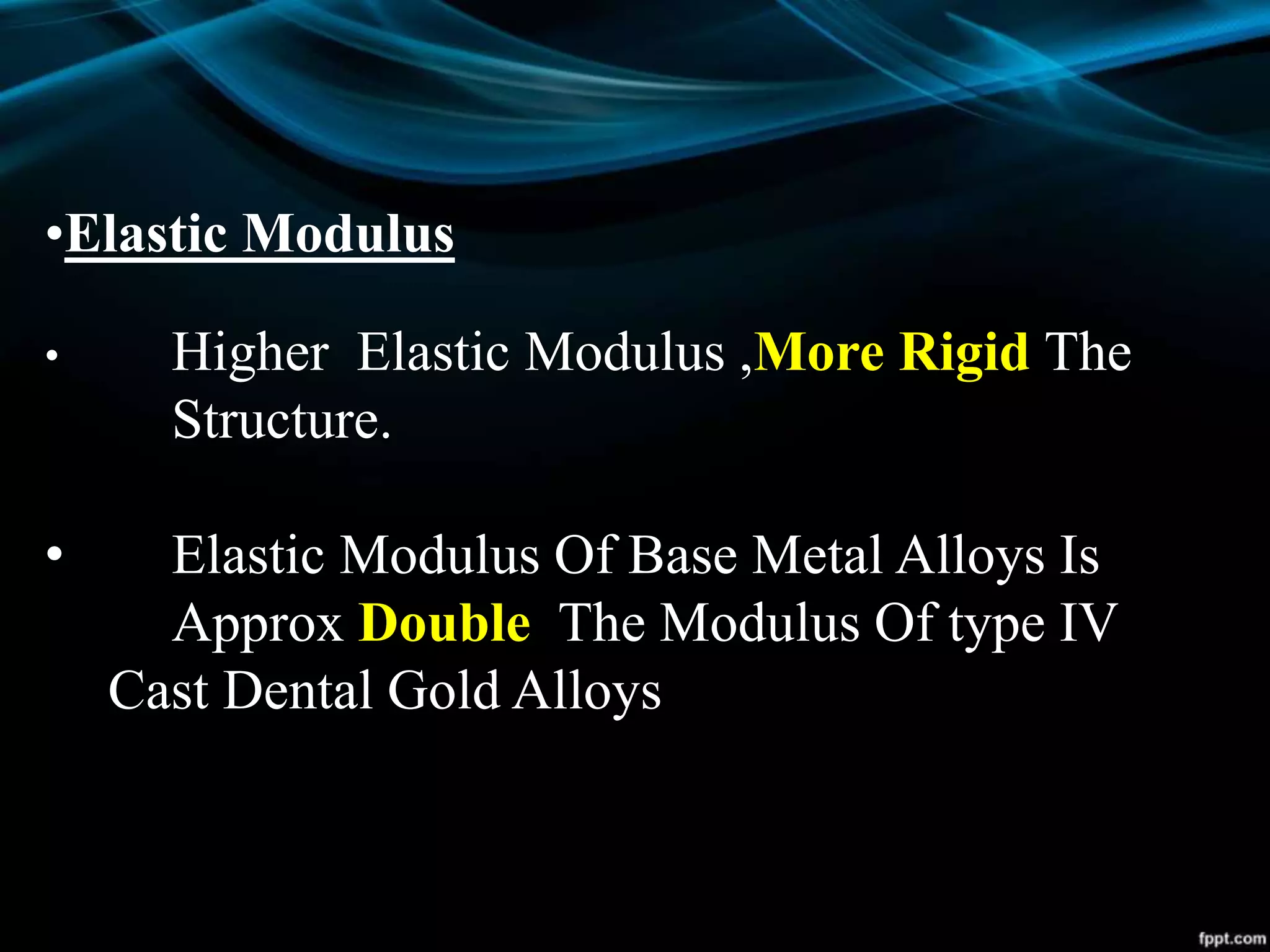 •Elastic Modulus

• Higher Elastic Modulus ,More Rigid The Structure.

• Elastic Modulus Of Base Metal Alloys Is Approx Double The Modulus Of type IV Cast Dental Gold Alloys

fppt.com